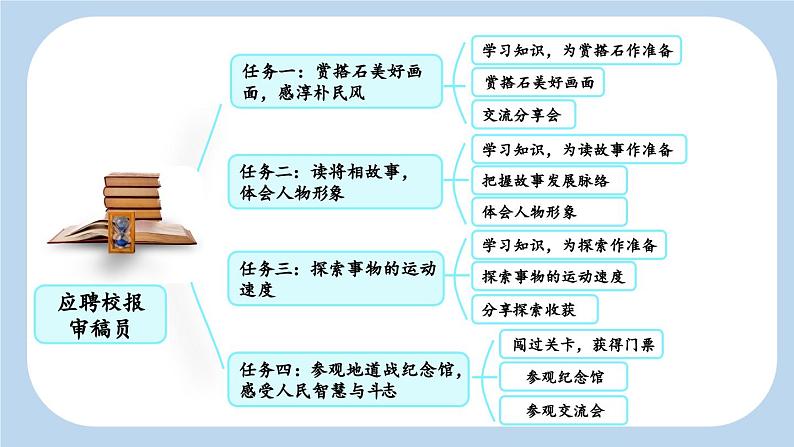 应聘校报审稿员

任务一：赏搭石美好画面，感淳朴民风

学习知识，为赏搭石作准备

赏搭石美好画面

交流分享会

任务二：读将相故事，体会人物形象

学习知识，为读故事作准备

把握故事发展脉络

体会人物形象

任务三：探索事物的运动速度

学习知识，为探索作准备

探索事物的运动速度

分享探索收获

任务四：参观地道战纪念馆，感受人民智慧与斗志

闯过关卡，获得门票

参观纪念馆

参观交流会